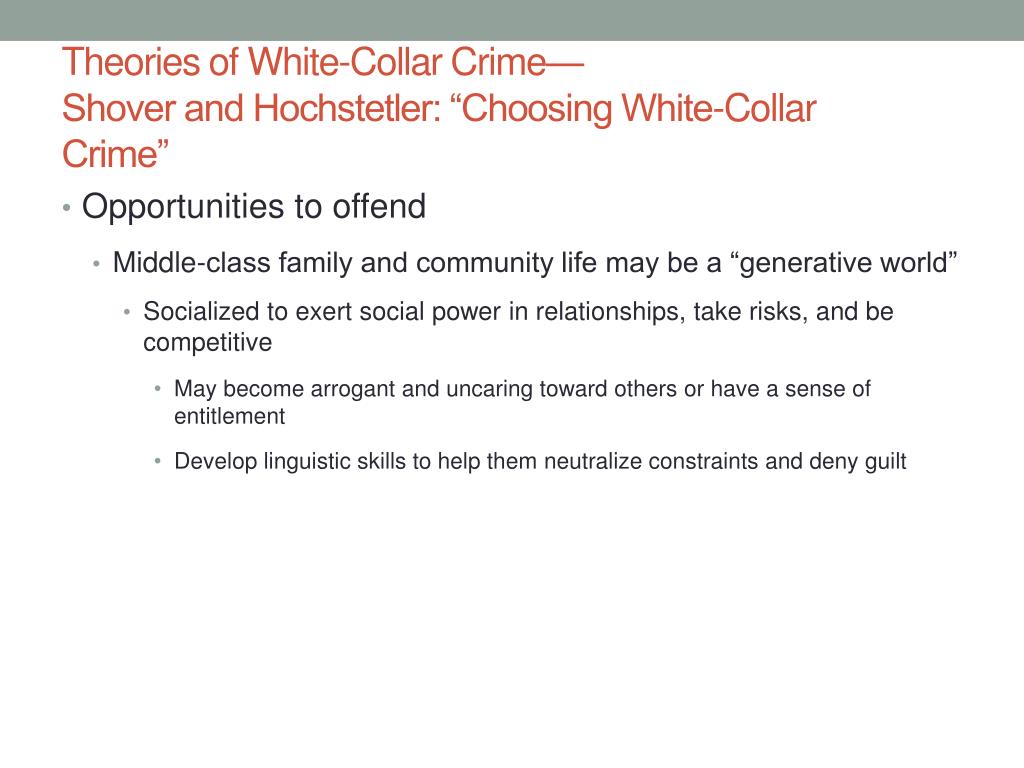 Theories of White-Collar Crime—
Shover and Hochstetler: “Choosing White-Collar Crime”

• Opportunities to offend
• Middle-class family and community life may be a “generative world”
• Socialized to exert social power in relationships, take risks, and be competitive
• May become arrogant and uncaring toward others or have a sense of entitlement
• Develop linguistic skills to help them neutralize constraints and deny guilt